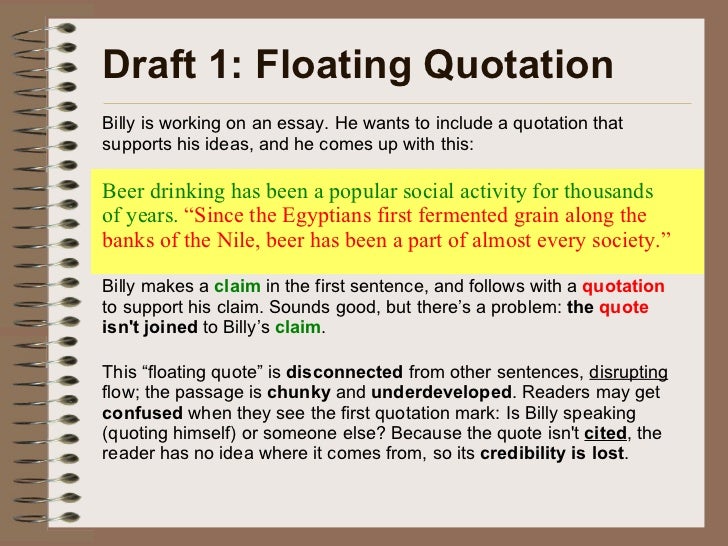 Draft 1: Floating Quotation

Billy is working on an essay. He wants to include a quotation that supports his ideas, and he comes up with this:

Beer drinking has been a popular social activity for thousands of years. “Since the Egyptians first fermented grain along the banks of the Nile, beer has been a part of almost every society.”

Billy makes a claim in the first sentence, and follows with a quotation to support his claim. Sounds good, but there’s a problem: the quote isn't joined to Billy’s claim.

This “floating quote” is disconnected from other sentences, disrupting flow; the passage is chunky and underdeveloped. Readers may get confused when they see the first quotation mark: Is Billy speaking (quoting himself) or someone else? Because the quote isn't cited, the reader has no idea where it comes from, so its credibility is lost.